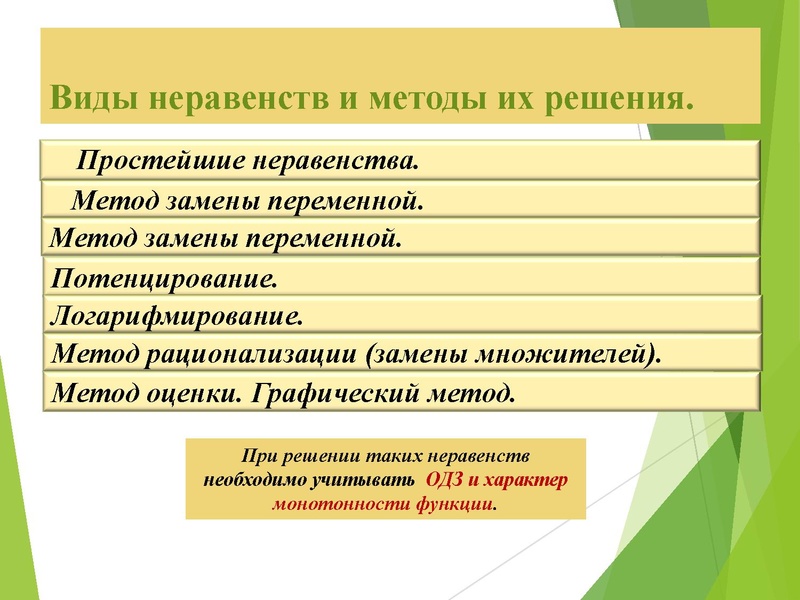 Виды неравенств и методы их решения.

Простейшие неравенства.

Метод замены переменной.

Метод замены переменной.

Потенцирование.

Логарифмирование.

Метод рационализации (замены множителей).

Метод оценки. Графический метод.

При решении таких неравенств необходимо учитывать ОДЗ и характер монотонности функции.